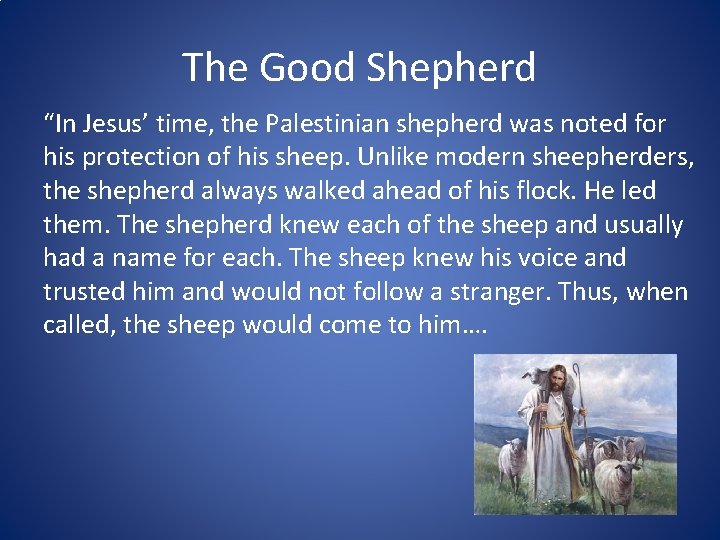 The Good Shepherd

“In Jesus’ time, the Palestinian shepherd was noted for his protection of his sheep. Unlike modern sheepherders, the shepherd always walked ahead of his flock. He led them. The shepherd knew each of the sheep and usually had a name for each. The sheep knew his voice and trusted him and would not follow a stranger. Thus, when called, the sheep would come to him….